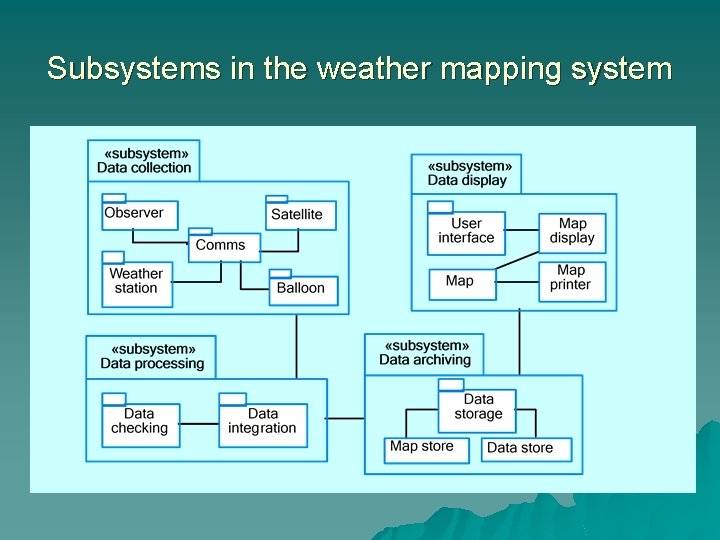 Subsystems in the weather mapping system

«subsystem»
Data collection

Observer

Satellite

Comms

Weather station

Balloon

«subsystem»
Data display

User interface

Map display

Map

Map printer

«subsystem»
Data processing

Data checking

Data integration

«subsystem»
Data archiving

Data storage

Map store

Data store